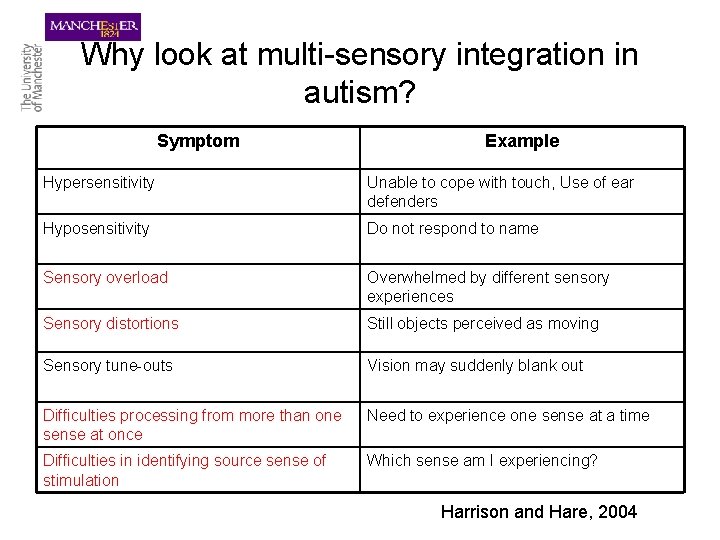 MANCHESTER 1824

The University of Manchester

Why look at multi-sensory integration in autism?

| Symptom | Example |
|---|---|
| Hypersensitivity | Unable to cope with touch, Use of ear defenders |
| Hyposensitivity | Do not respond to name |
| Sensory overload | Overwhelmed by different sensory experiences |
| Sensory distortions | Still objects perceived as moving |
| Sensory tune-outs | Vision may suddenly blank out |
| Difficulties processing from more than one sense at once | Need to experience one sense at a time |
| Difficulties in identifying source sense of stimulation | Which sense am I experiencing? |

Harrison and Hare, 2004